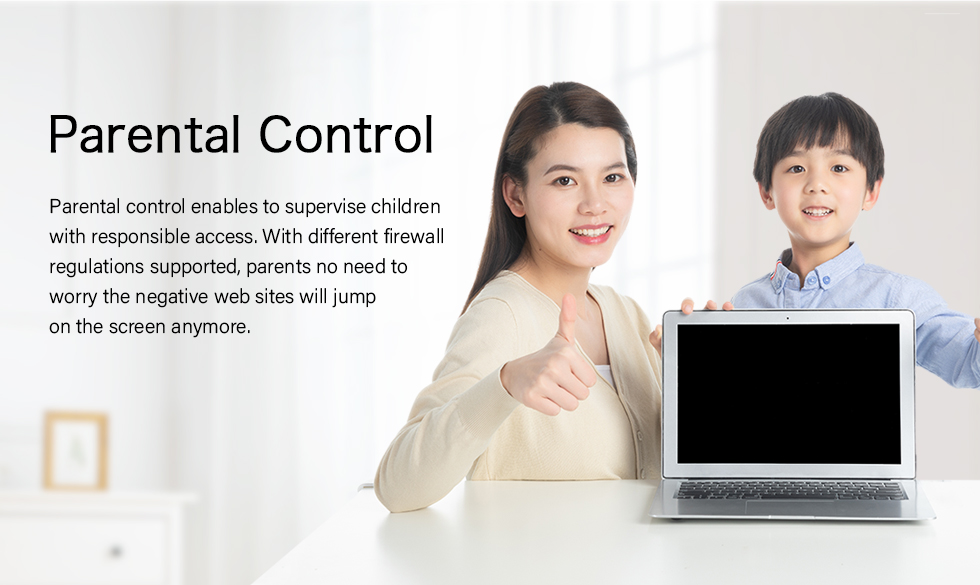 Parental Control

Parental control enables to supervise children with responsible access. With different firewall regulations supported, parents no need to worry the negative web sites will jump on the screen anymore.